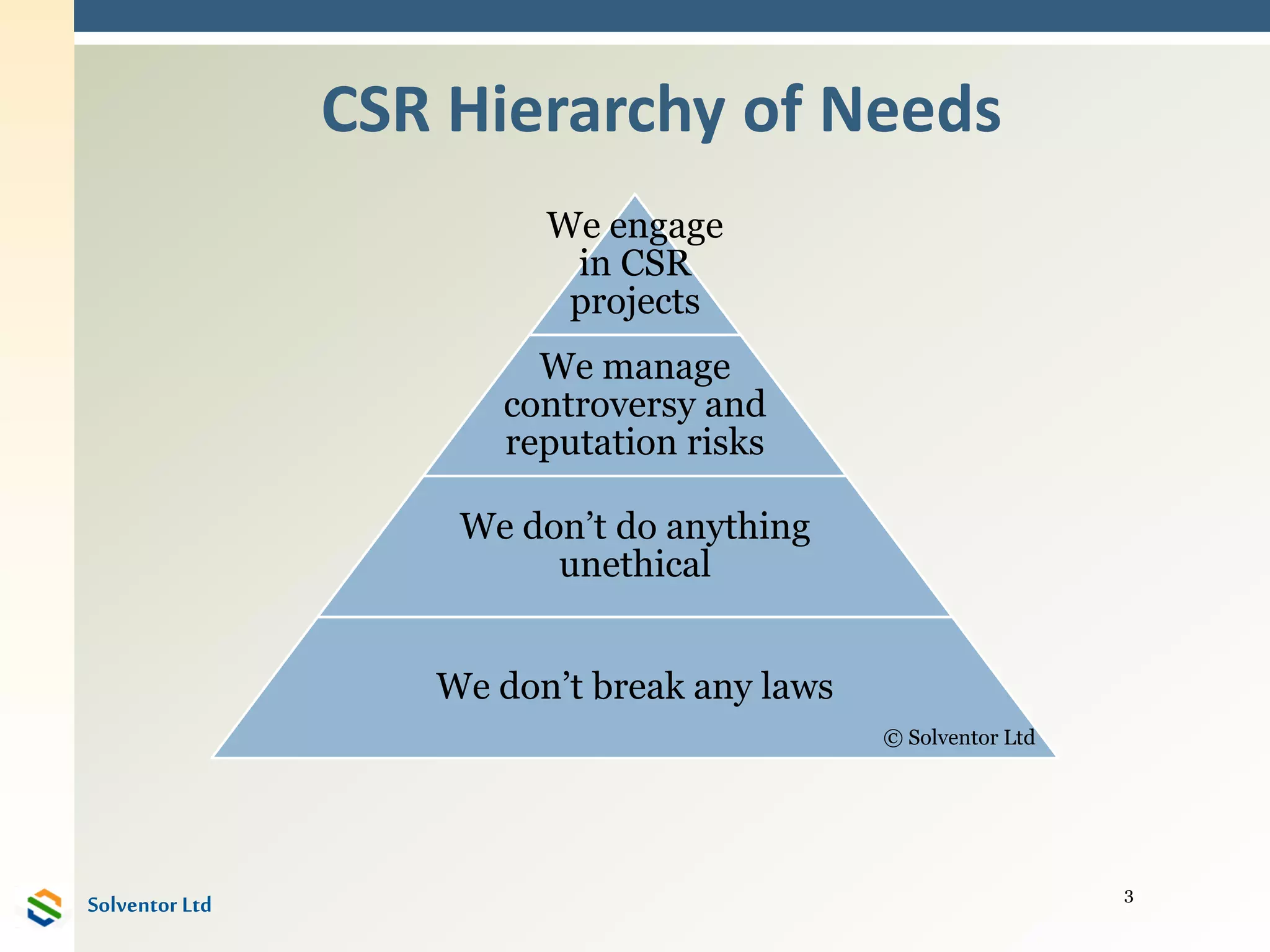 CSR Hierarchy of Needs

We engage in CSR projects

We manage controversy and reputation risks

We don’t do anything unethical

We don’t break any laws

© Solventor Ltd

Solventor Ltd

3